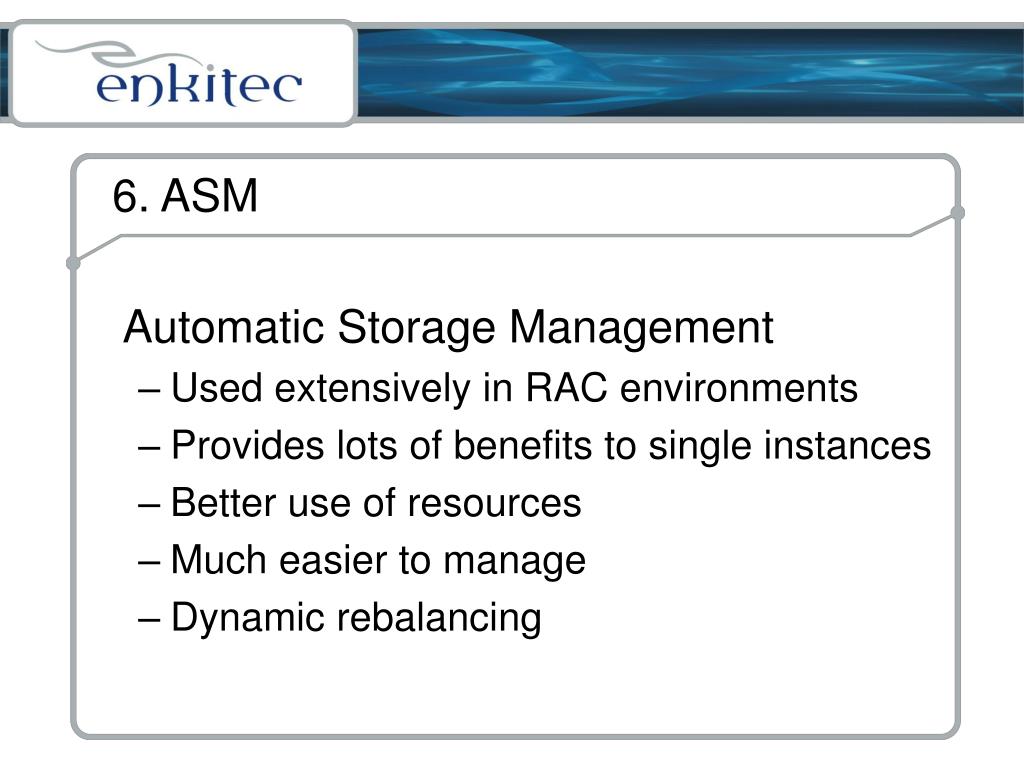 enkitec

6. ASM

Automatic Storage Management
– Used extensively in RAC environments
– Provides lots of benefits to single instances
– Better use of resources
– Much easier to manage
– Dynamic rebalancing